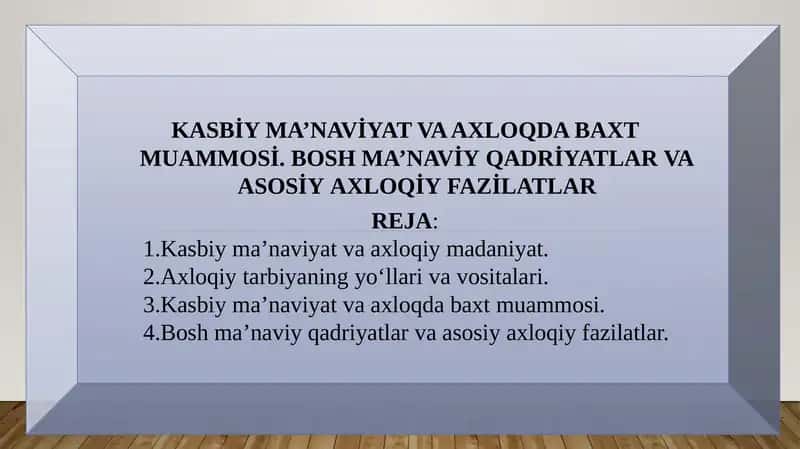 KASBİY MA’NAVİYAT VA AXLOQDA BAXT MUAMMOSİ. BOSH MA’NAVİY QADRİYATLAR VA ASOSİY AXLOQİY FAZİLATLAR

REJA:

1.Kasbiy ma’naviyat va axloqiy madaniyat.
2.Axloqiy tarbiyaning yo‘llari va vositalari.
3.Kasbiy ma’naviyat va axloqda baxt muammosi.
4.Bosh ma’naviy qadriyatlar va asosiy axloqiy fazilatlar.